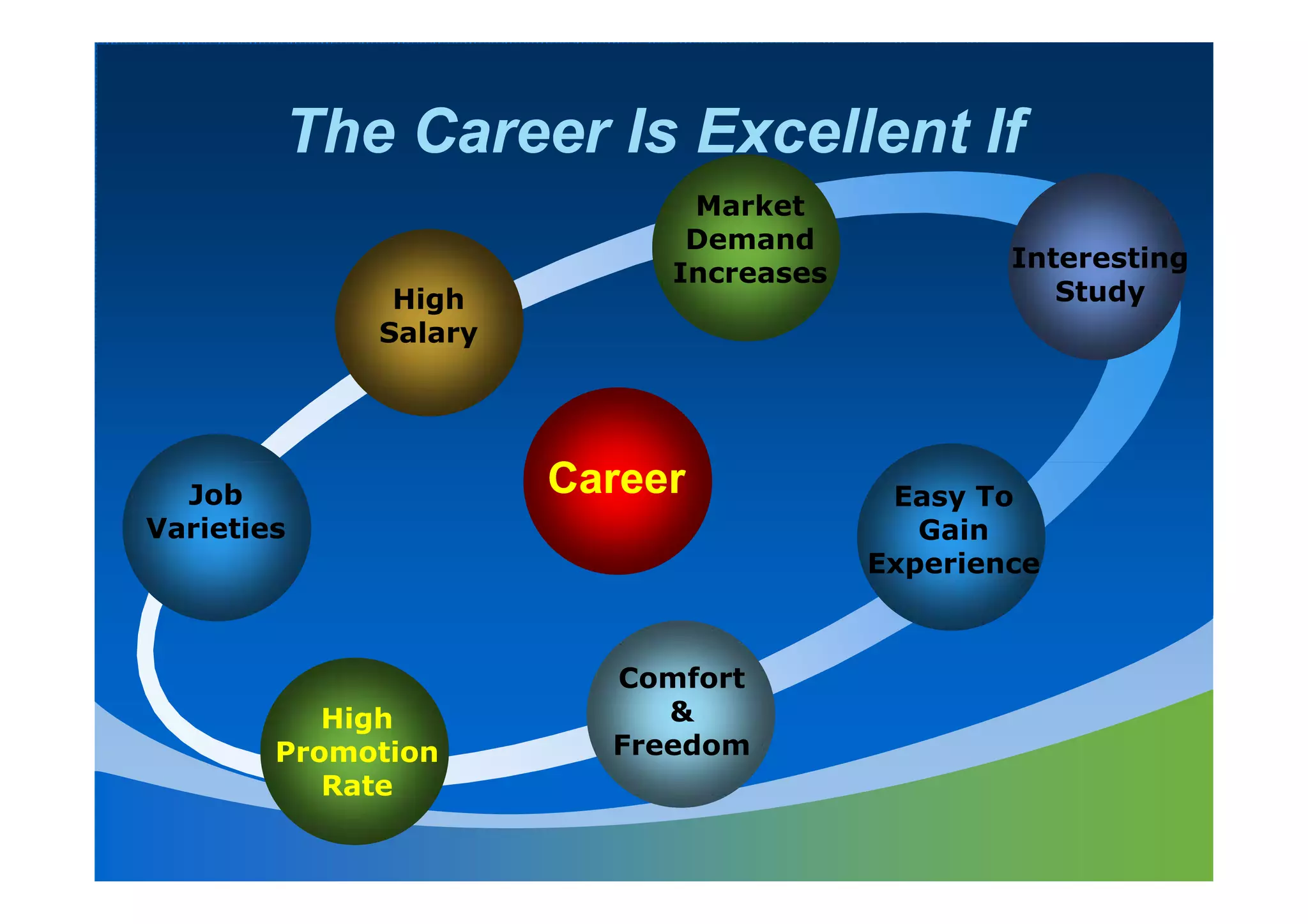 The Career Is Excellent If

Market Demand Increases

Interesting Study

High Salary

Career

Job Varieties

Easy To Gain Experience

Comfort & Freedom

High Promotion Rate